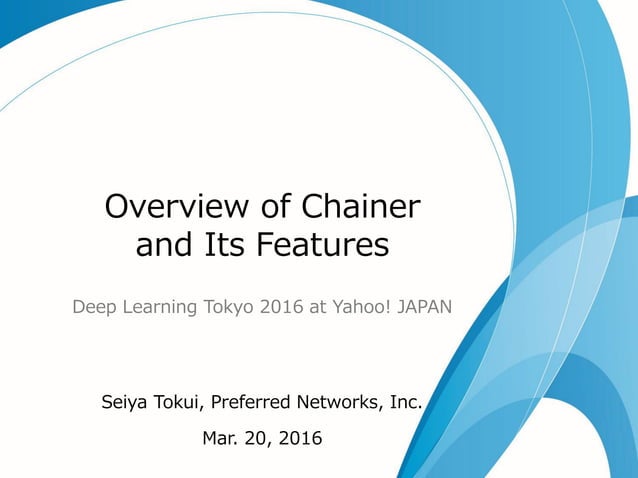 Overview of Chainer and Its Features

Deep Learning Tokyo 2016 at Yahoo! JAPAN

Seiya Tokui, Preferred Networks, Inc.

Mar. 20, 2016